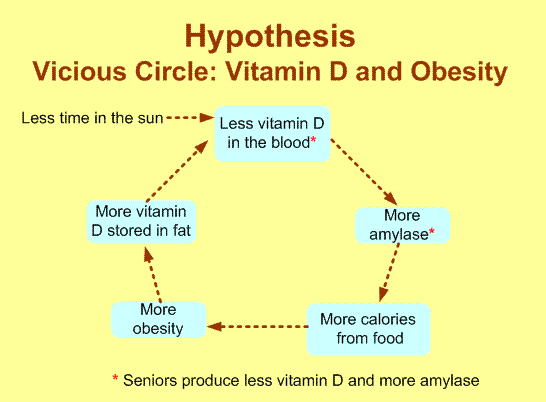 Hypothesis
Vicious Circle: Vitamin D and Obesity

Less time in the sun

Less vitamin D in the blood*

More amylase*

More calories from food

More obesity

More vitamin D stored in fat

* Seniors produce less vitamin D and more amylase